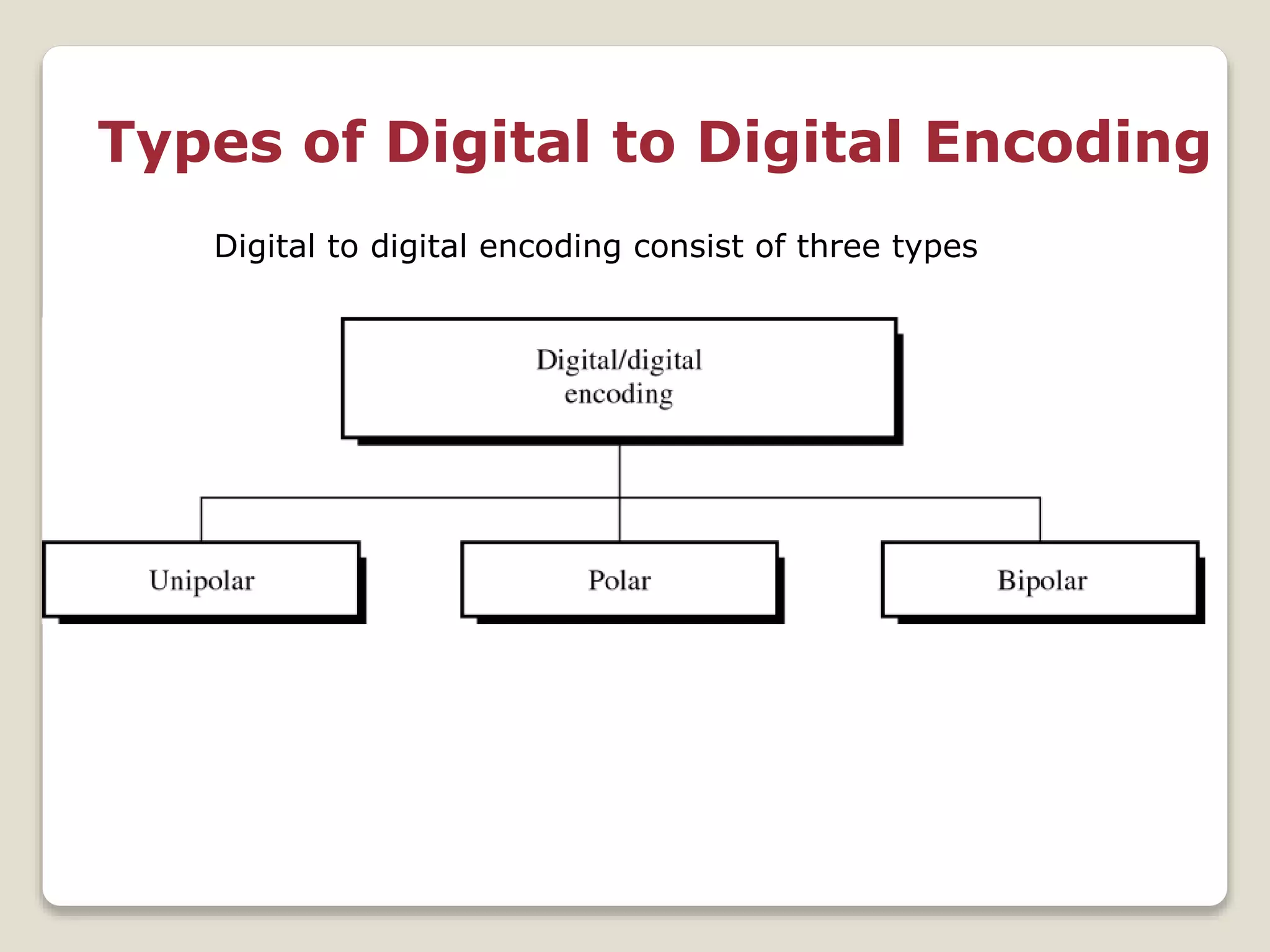 Types of Digital to Digital Encoding

Digital to digital encoding consist of three types

Digital/digital encoding

Unipolar

Polar

Bipolar